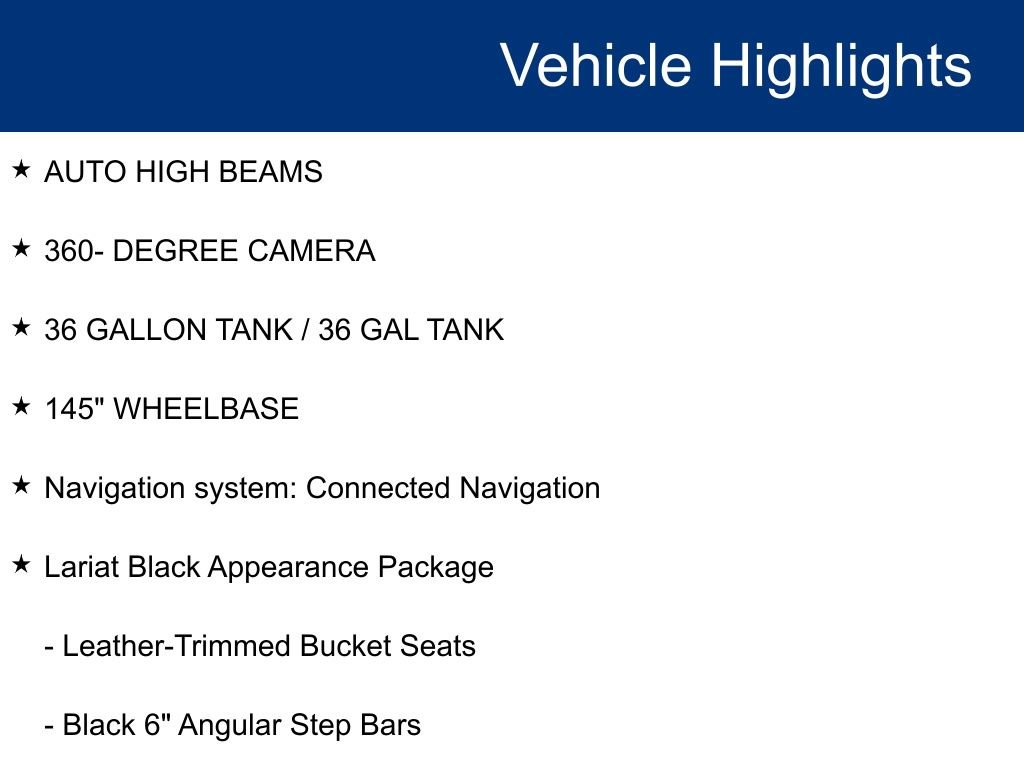 Vehicle Highlights

★ AUTO HIGH BEAMS

★ 360- DEGREE CAMERA

★ 36 GALLON TANK / 36 GAL TANK

★ 145" WHEELBASE

★ Navigation system: Connected Navigation

★ Lariat Black Appearance Package

- Leather-Trimmed Bucket Seats

- Black 6" Angular Step Bars